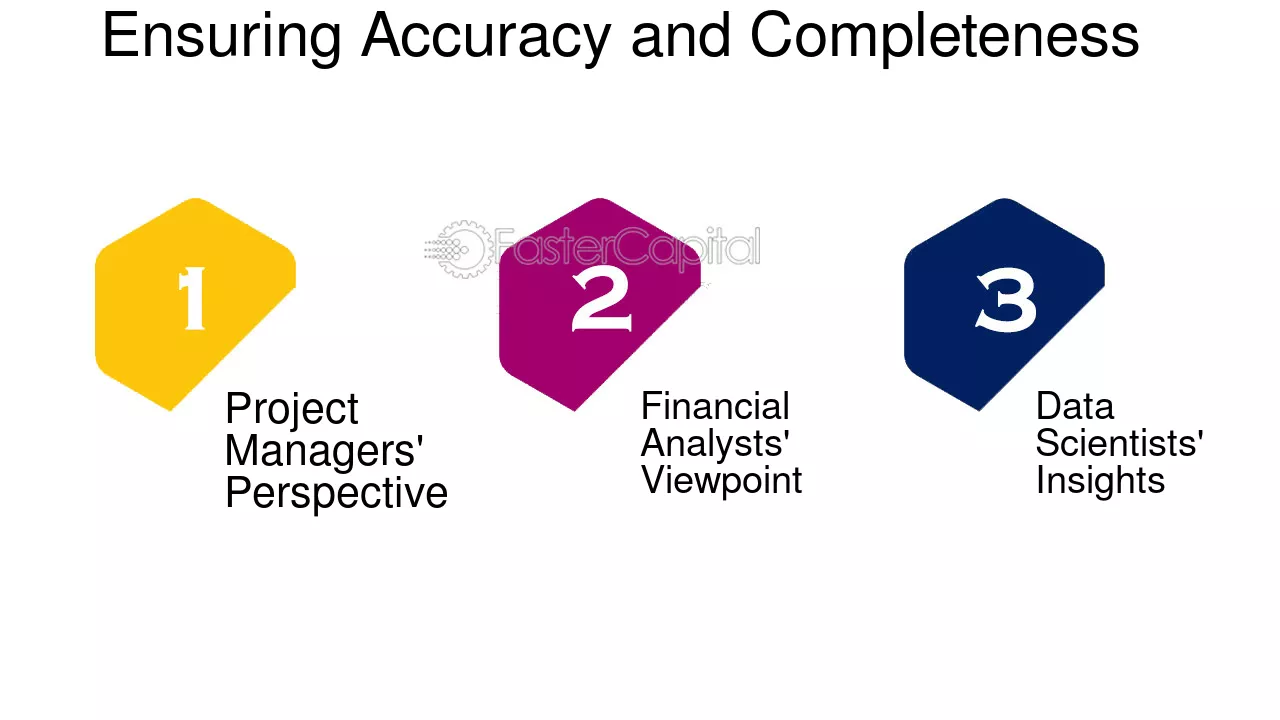 Ensuring Accuracy and Completeness

1

Project Managers' Perspective

2

Financial Analysts' Viewpoint

3

Data Scientists' Insights

FasterCapital